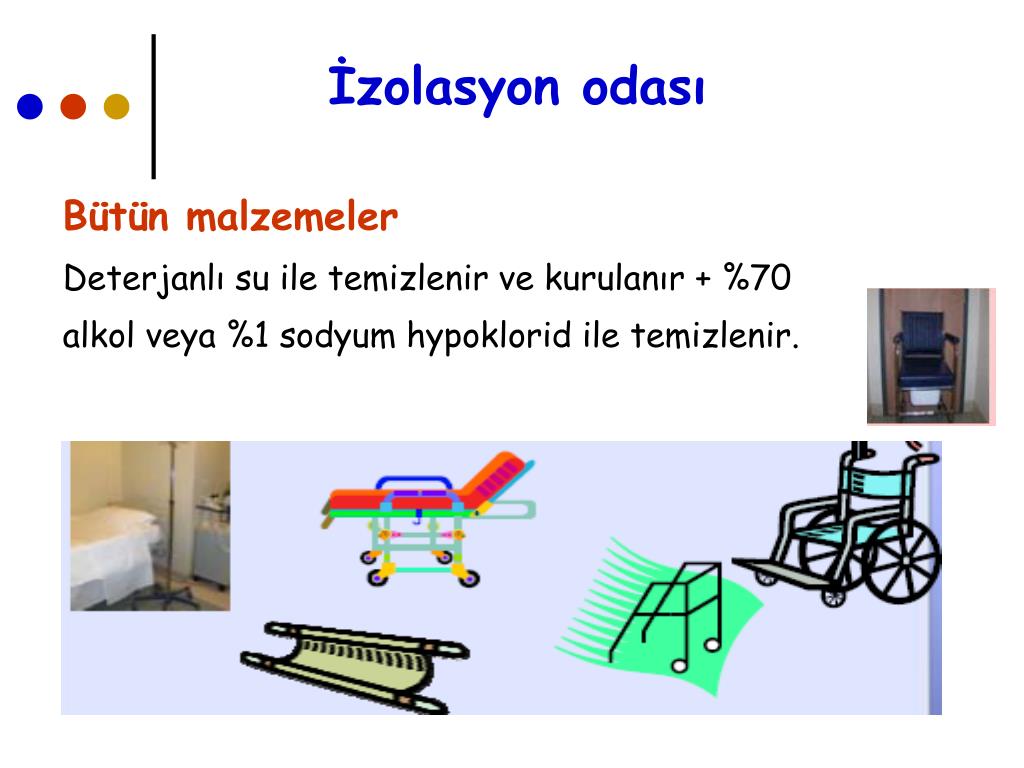 İzolasyon odası

Bütün malzemeler

Deterjanlı su ile temizlenir ve kurulanır + %70 alkol veya %1 sodyum hypoklorid ile temizlenir.